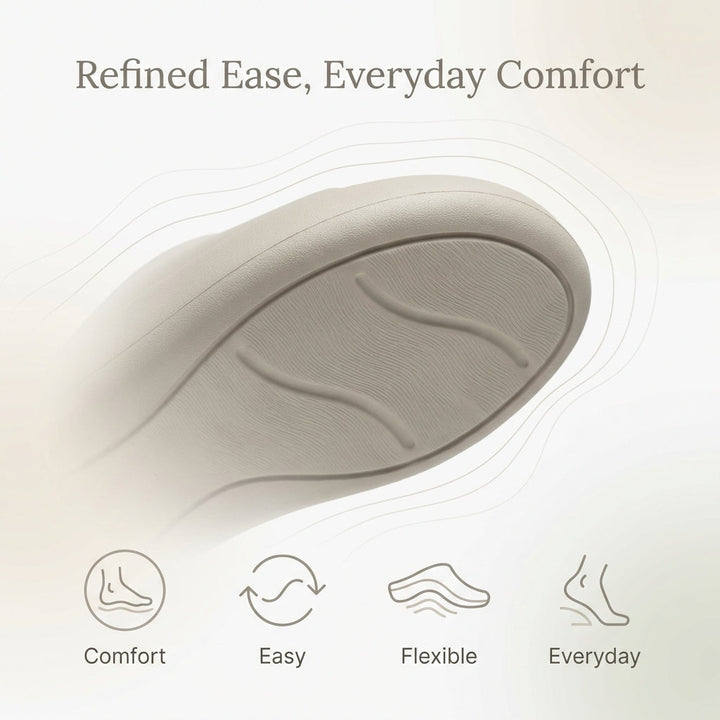 Refined Ease, Everyday Comfort

Comfort

Easy

Flexible

Everyday